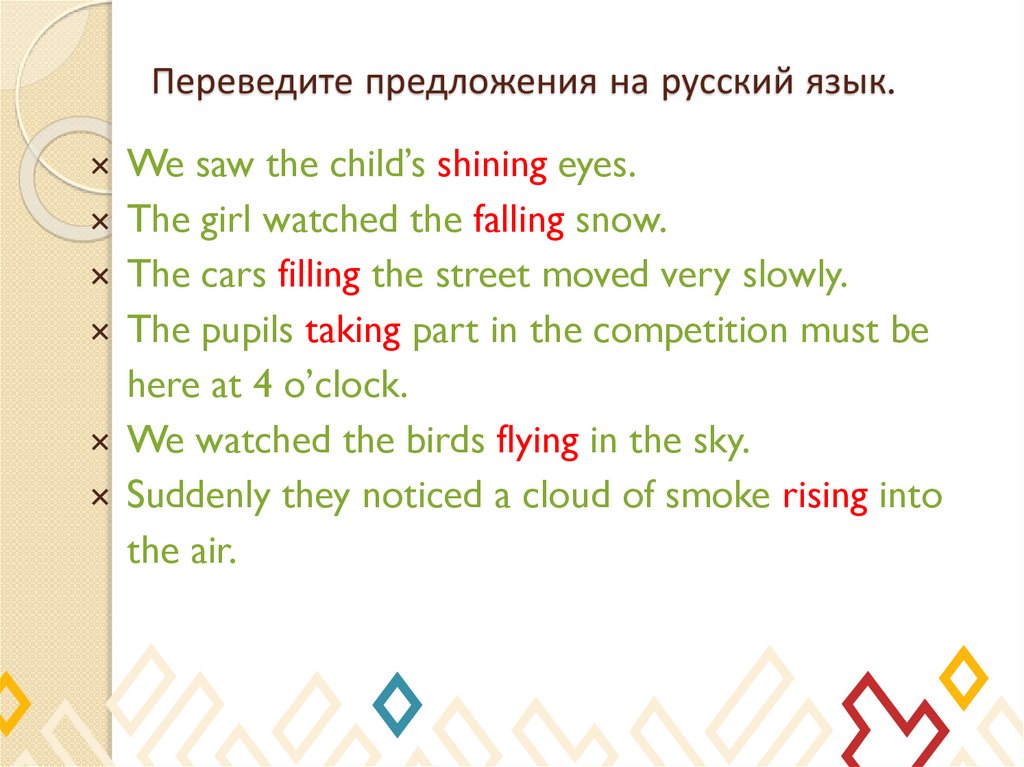 Переведите предложения на русский язык.

× We saw the child's shining eyes.
× The girl watched the falling snow.
× The cars filling the street moved very slowly.
× The pupils taking part in the competition must be here at 4 o'clock.
× We watched the birds flying in the sky.
× Suddenly they noticed a cloud of smoke rising into the air.